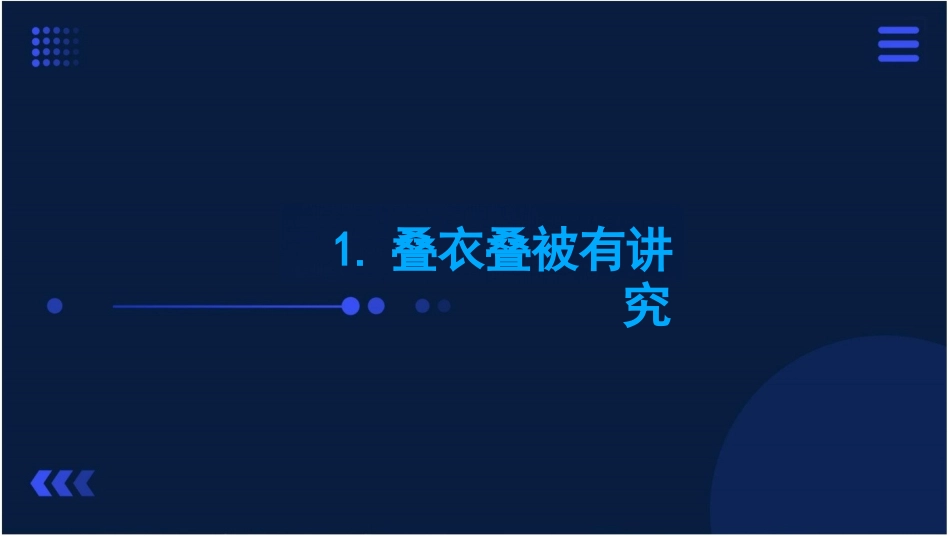 1. 叠衣叠被有讲究